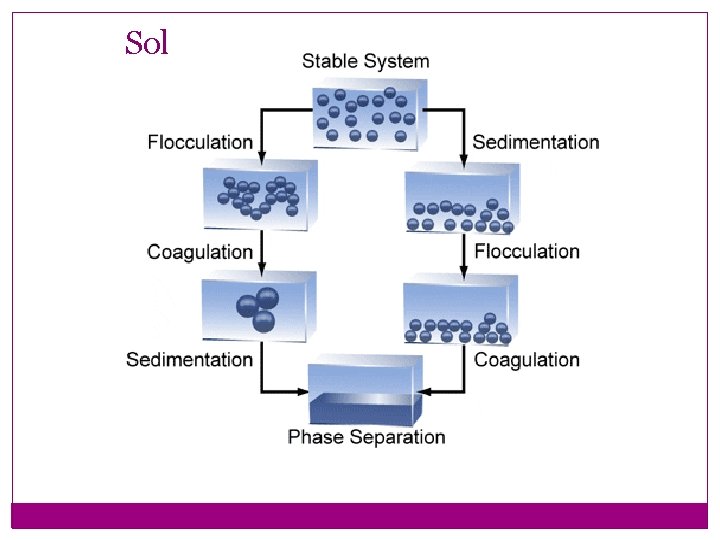 Sol

Stable System

Flocculation

Sedimentation

Coagulation

Flocculation

Sedimentation

Coagulation

Phase Separation